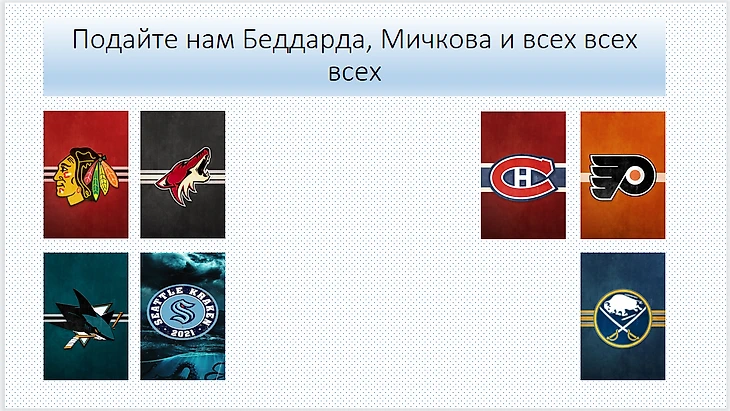 Подайте нам Беддарда, Мичкова и всех всех всех

SEATTLE KRAKEN
2021